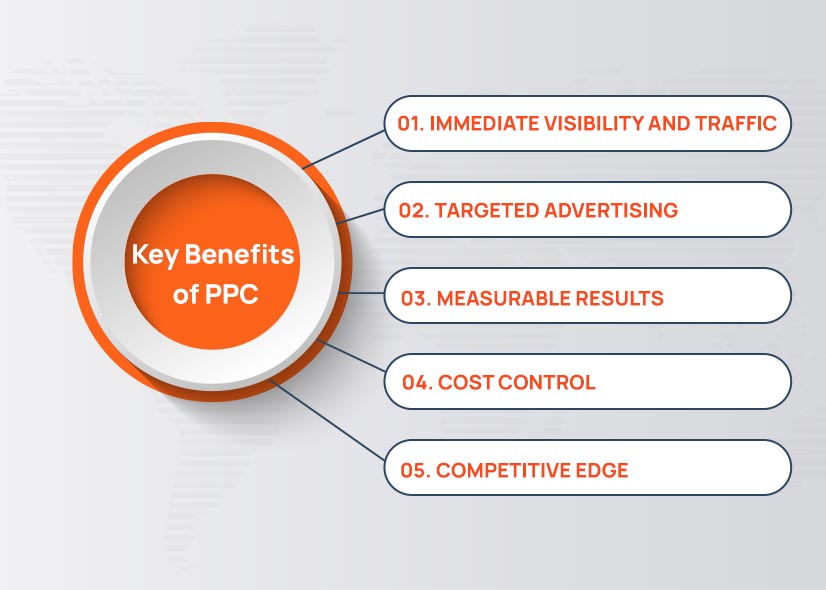 Key Benefits of PPC

01. IMMEDIATE VISIBILITY AND TRAFFIC

02. TARGETED ADVERTISING

03. MEASURABLE RESULTS

04. COST CONTROL

05. COMPETITIVE EDGE